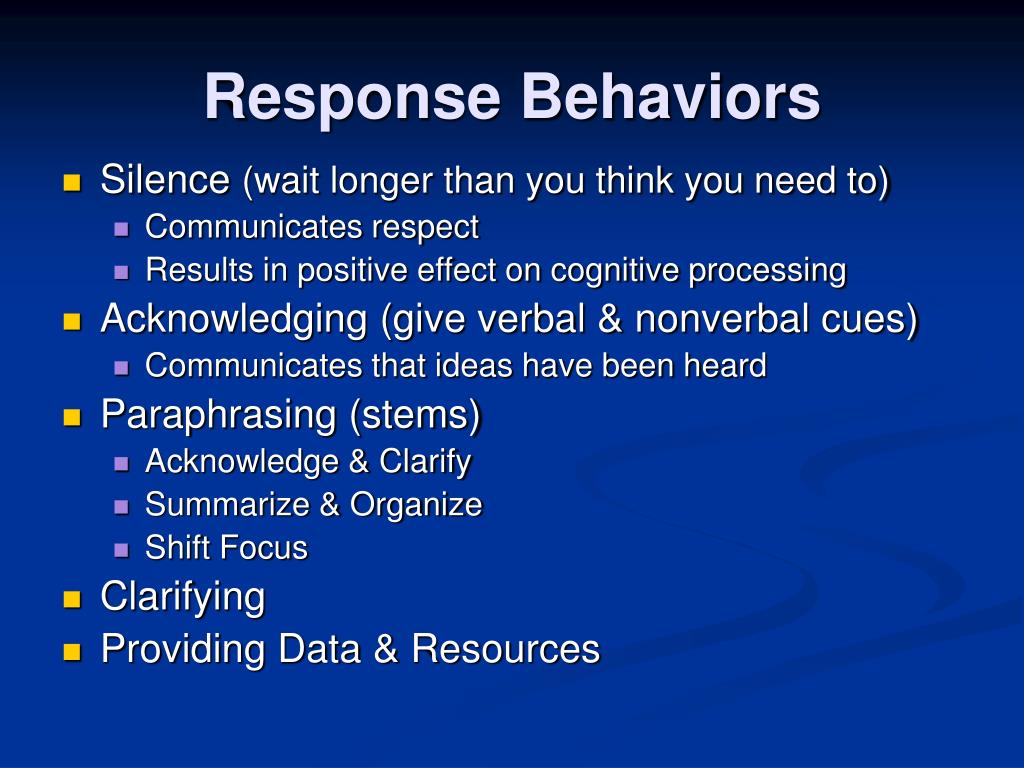 Response Behaviors

- Silence (wait longer than you think you need to)
  - Communicates respect
  - Results in positive effect on cognitive processing
- Acknowledging (give verbal & nonverbal cues)
  - Communicates that ideas have been heard
- Paraphrasing (stems)
  - Acknowledge & Clarify
  - Summarize & Organize
  - Shift Focus
- Clarifying
- Providing Data & Resources